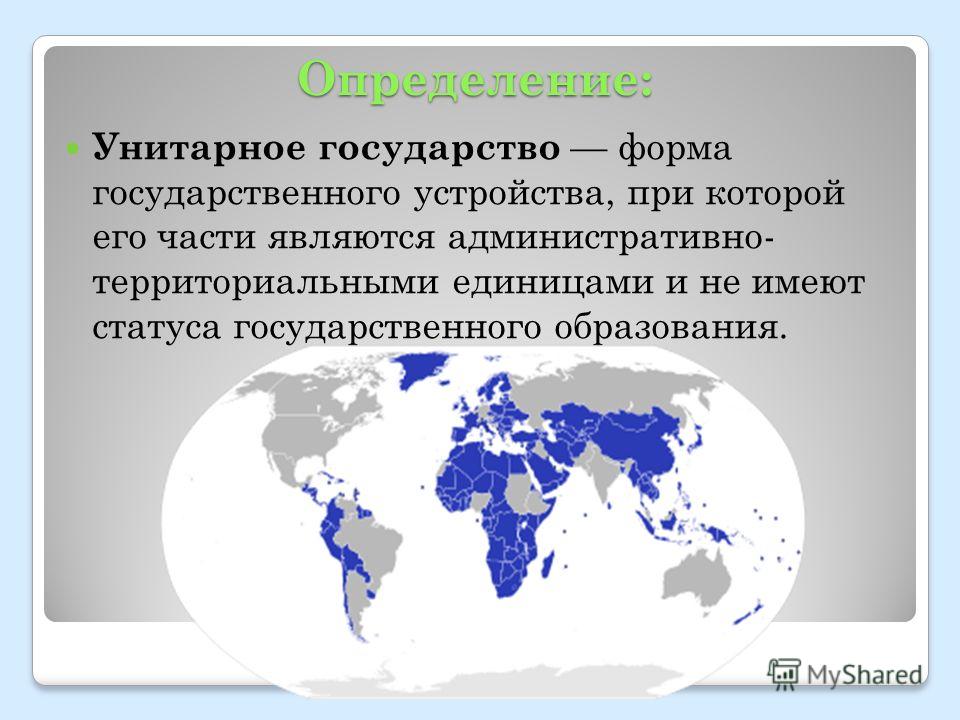 Определение:

Унитарное государство — форма государственного устройства, при которой его части являются административно-территориальными единицами и не имеют статуса государственного образования.

MyShared